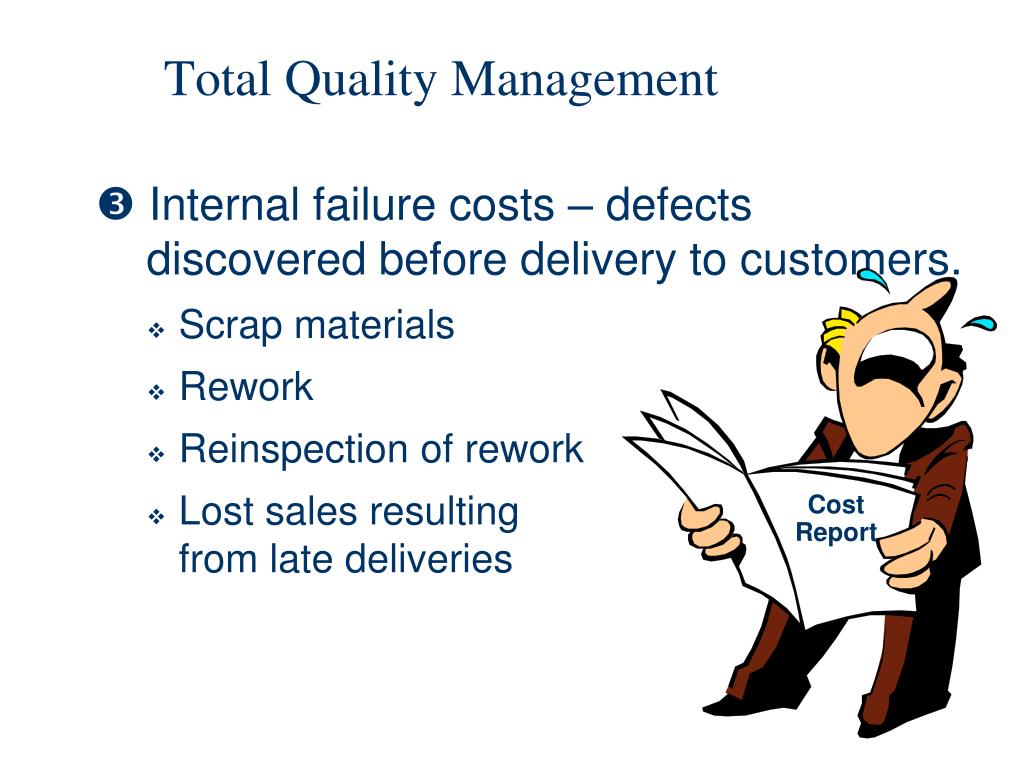 Total Quality Management

❸ Internal failure costs – defects discovered before delivery to customers.

❖ Scrap materials

❖ Rework

❖ Reinspection of rework

❖ Lost sales resulting from late deliveries

Cost Report